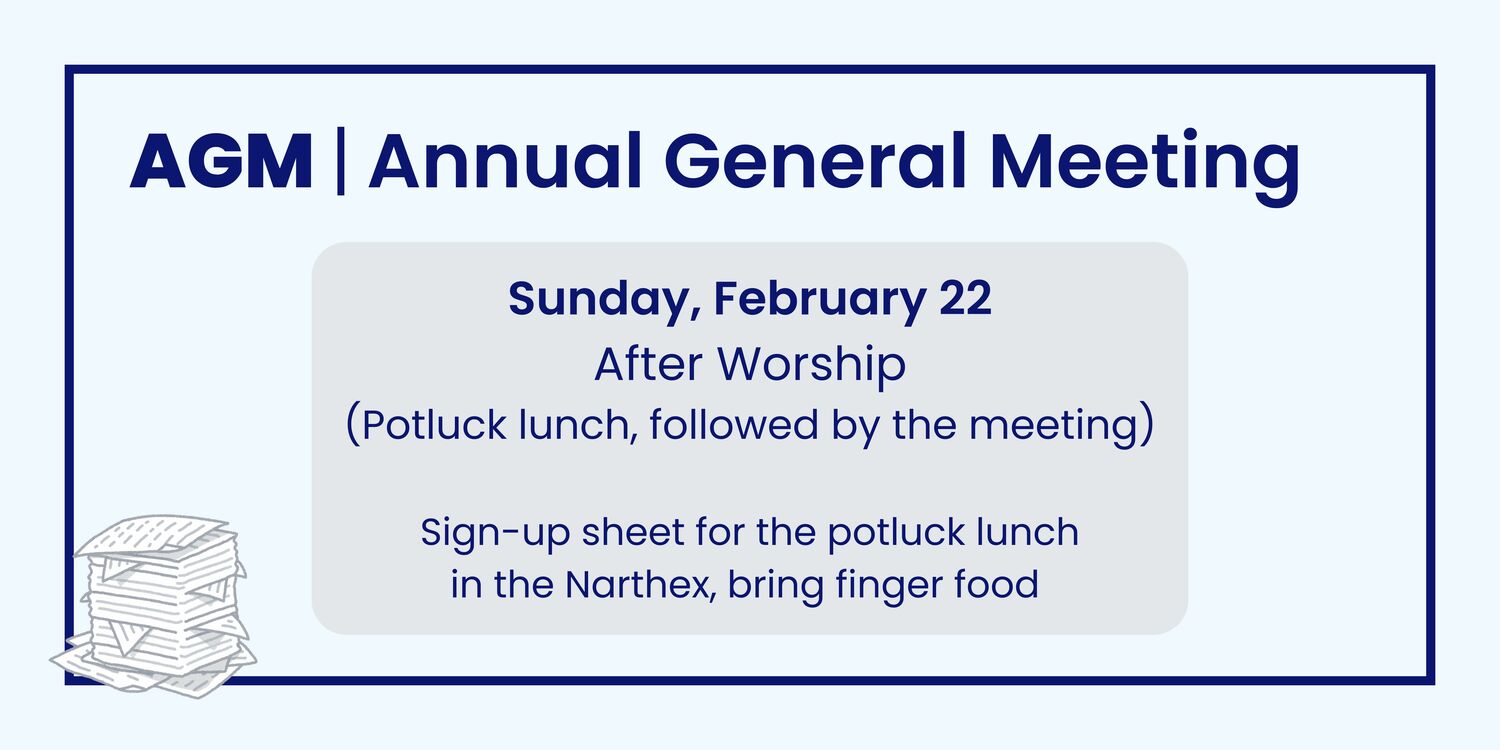 AGM | Annual General Meeting

Sunday, February 22
After Worship
(Potluck lunch, followed by the meeting)

Sign-up sheet for the potluck lunch in the Narthex, bring finger food